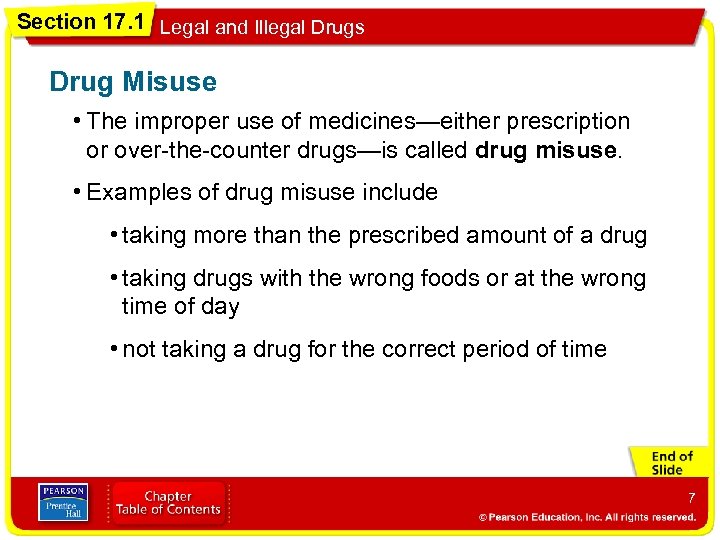 Section 17.1 Legal and Illegal Drugs

Drug Misuse

• The improper use of medicines—either prescription or over-the-counter drugs—is called drug misuse.

• Examples of drug misuse include

• taking more than the prescribed amount of a drug

• taking drugs with the wrong foods or at the wrong time of day

• not taking a drug for the correct period of time

End of Slide

PEARSON Prentice Hall

Chapter Table of Contents

7

© Pearson Education, Inc. All rights reserved.